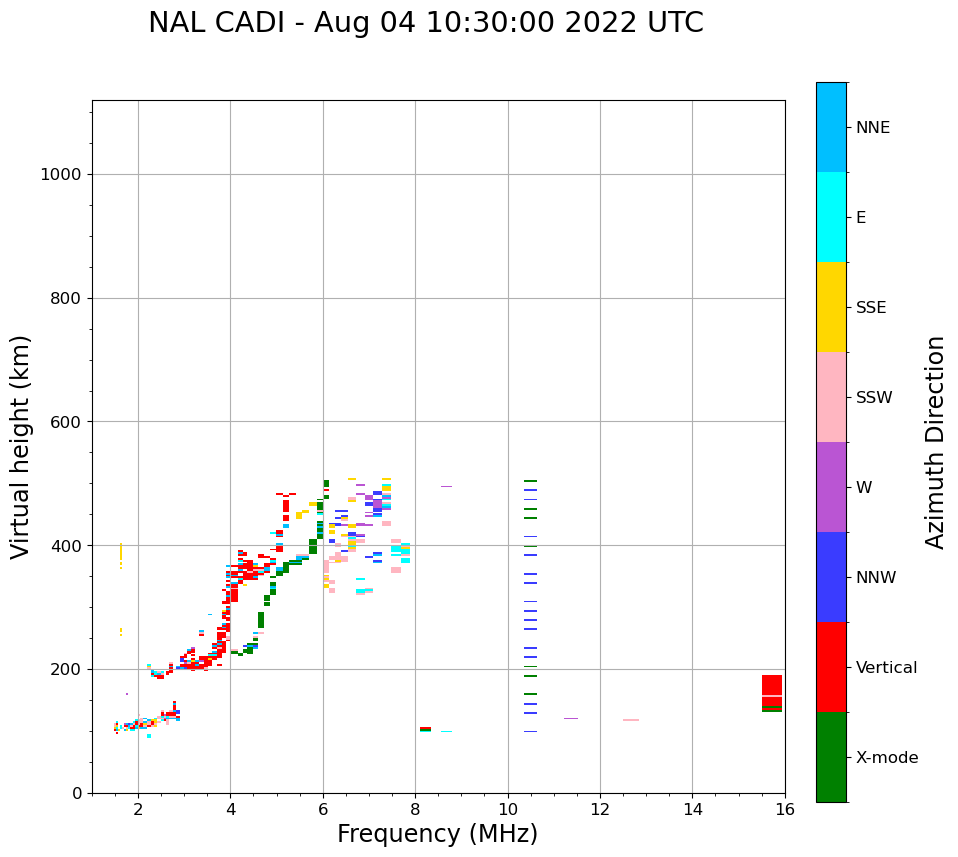 NAL CADI - Aug 04 10:30:00 2022 UTC

Virtual height (km)

1000
800
600
400
200
0

2
4
6
8
10
12
14
16

Frequency (MHz)

NNE
E
SSE
SSW
W
NNW
Vertical
X-mode

Azimuth Direction